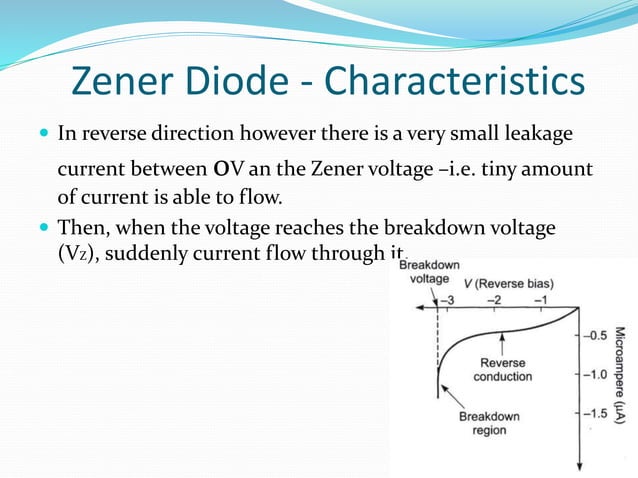 Zener Diode - Characteristics

In reverse direction however there is a very small leakage current between OV an the Zener voltage –i.e. tiny amount of current is able to flow.

Then, when the voltage reaches the breakdown voltage (Vz), suddenly current flow through it.

Breakdown voltage

V (Reverse bias)

–3

–2

–1

–0.5

–1.0

–1.5

Microampere (μA)

Reverse conduction

Breakdown region